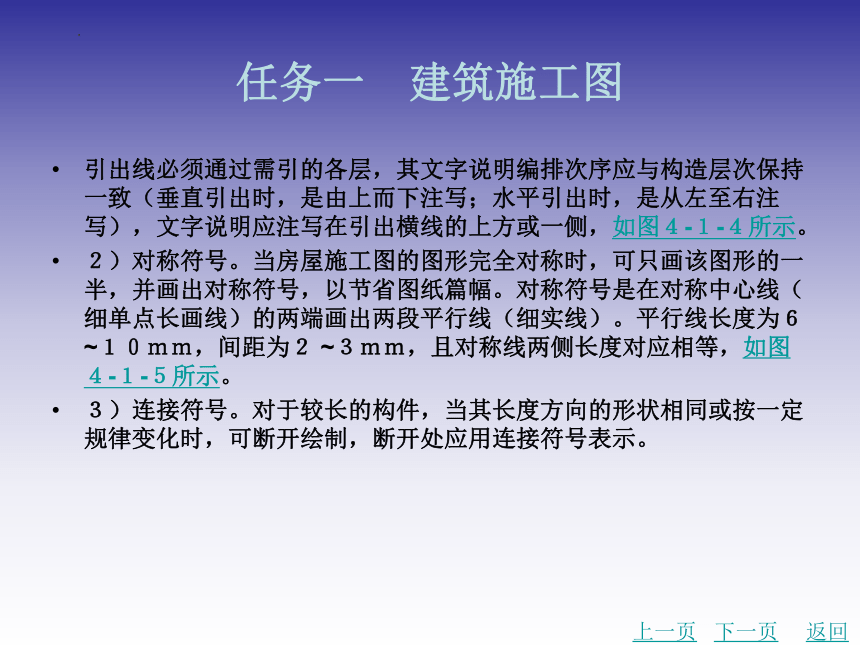 任务一 建筑施工图

• 引出线必须通过需引的各层，其文字说明编排次序应与构造层次保持一致（垂直引出时，是由上而下注写；水平引出时，是从左至右注写），文字说明应注写在引出横线的上方或一侧，如图４-１-４所示。

• ２）对称符号。当房屋施工图的图形完全对称时，可只画该图形的一半，并画出对称符号，以节省图纸篇幅。对称符号是在对称中心线（细单点长画线）的两端画出两段平行线（细实线）。平行线长度为６~１０ｍｍ，间距为２~３ｍｍ，且对称线两侧长度对应相等，如图４-１-５所示。

• ３）连接符号。对于较长的构件，当其长度方向的形状相同或按一定规律变化时，可断开绘制，断开处应用连接符号表示。

上一页 下一页 返回